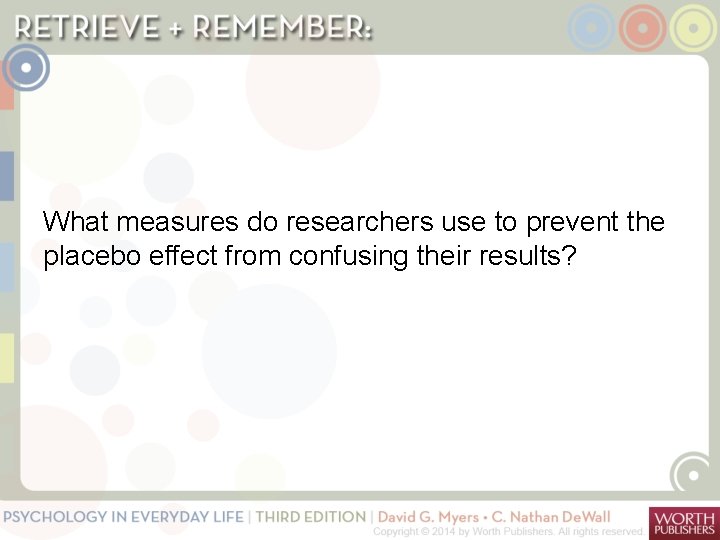 RETRIEVE + REMEMBER:

What measures do researchers use to prevent the placebo effect from confusing their results?

PSYCHOLOGY IN EVERYDAY LIFE | THIRD EDITION | David G. Myers • C. Nathan DeWall
Copyright © 2014 by Worth Publishers. All rights reserved.

WORTH PUBLISHERS